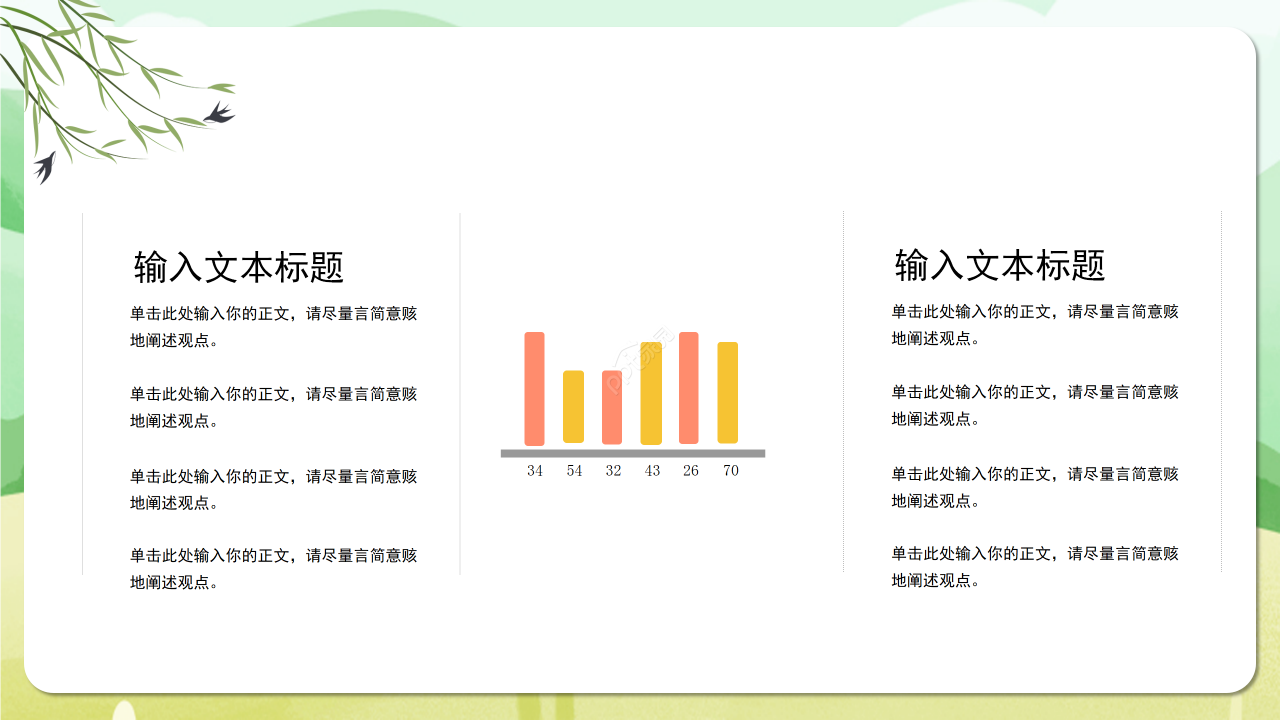 输入文本标题

单击此处输入你的正文，请尽量言简意赅地阐述观点。

单击此处输入你的正文，请尽量言简意赅地阐述观点。

单击此处输入你的正文，请尽量言简意赅地阐述观点。

单击此处输入你的正文，请尽量言简意赅地阐述观点。

34 54 32 43 26 70

输入文本标题

单击此处输入你的正文，请尽量言简意赅地阐述观点。

单击此处输入你的正文，请尽量言简意赅地阐述观点。

单击此处输入你的正文，请尽量言简意赅地阐述观点。

单击此处输入你的正文，请尽量言简意赅地阐述观点。